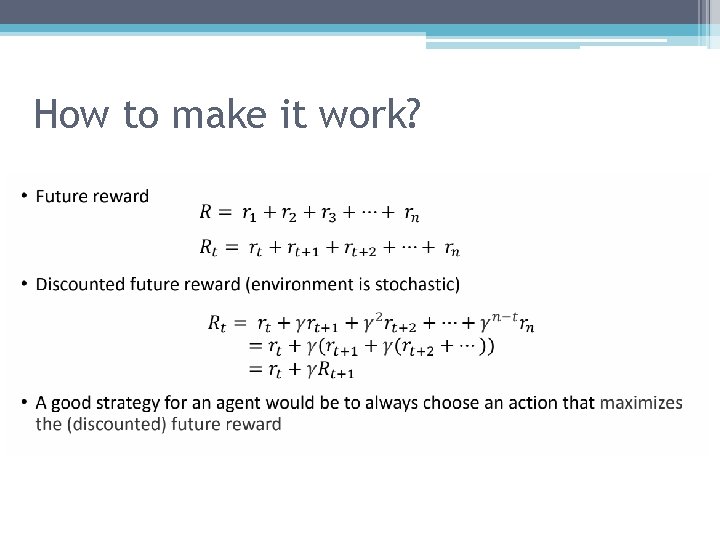 How to make it work?

• Future reward

$R = r_1 + r_2 + r_3 + \cdots + r_n$

$R_t = r_t + r_{t+1} + r_{t+2} + \cdots + r_n$

• Discounted future reward (environment is stochastic)

$R_t = r_t + \gamma r_{t+1} + \gamma^2 r_{t+2} + \cdots + \gamma^{n-t} r_n$
$= r_t + \gamma(r_{t+1} + \gamma(r_{t+2} + \cdots))$
$= r_t + \gamma R_{t+1}$

• A good strategy for an agent would be to always choose an action that maximizes the (discounted) future reward